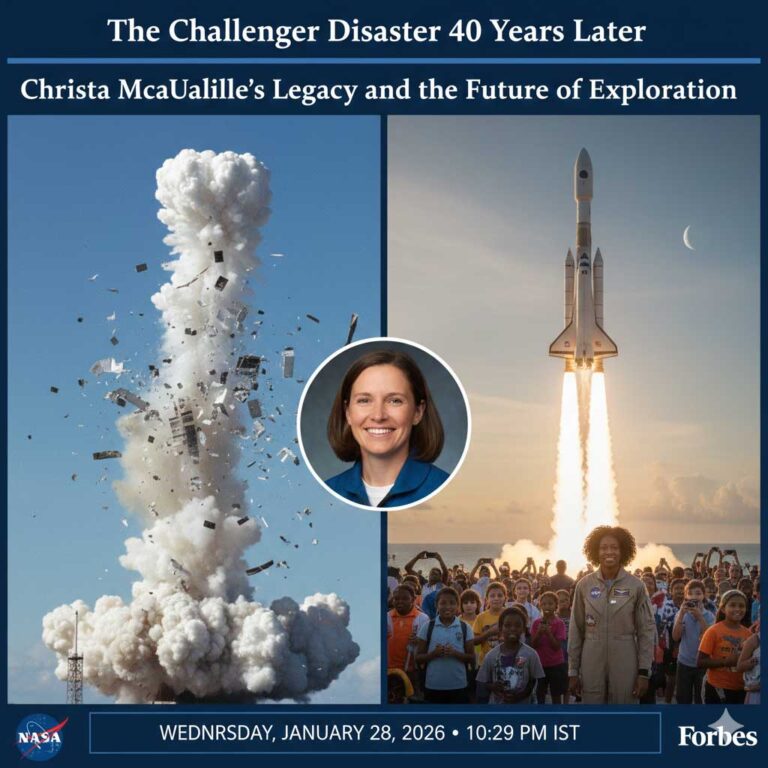 The Challenger Disaster 40 Years Later

Christa McaUalille's Legacy and the Future of Exploration

NASA

WEDNRSDAY, JANUARY 28, 2026 • 10:29 PM IST

Forbes